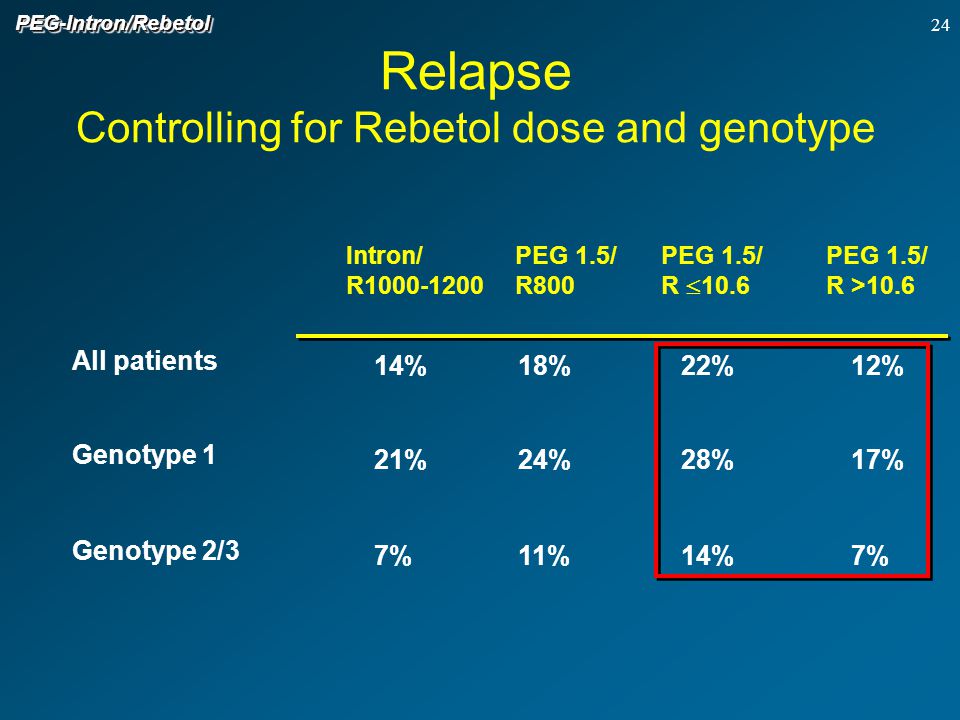 PEG-Intron/Rebetol

24

Relapse
Controlling for Rebetol dose and genotype

| | Intron/ R1000-1200 | PEG 1.5/ R800 | PEG 1.5/ R $\leq$10.6 | PEG 1.5/ R >10.6 |
|---|---|---|---|---|
| All patients | 14% | 18% | 22% | 12% |
| Genotype 1 | 21% | 24% | 28% | 17% |
| Genotype 2/3 | 7% | 11% | 14% | 7% |